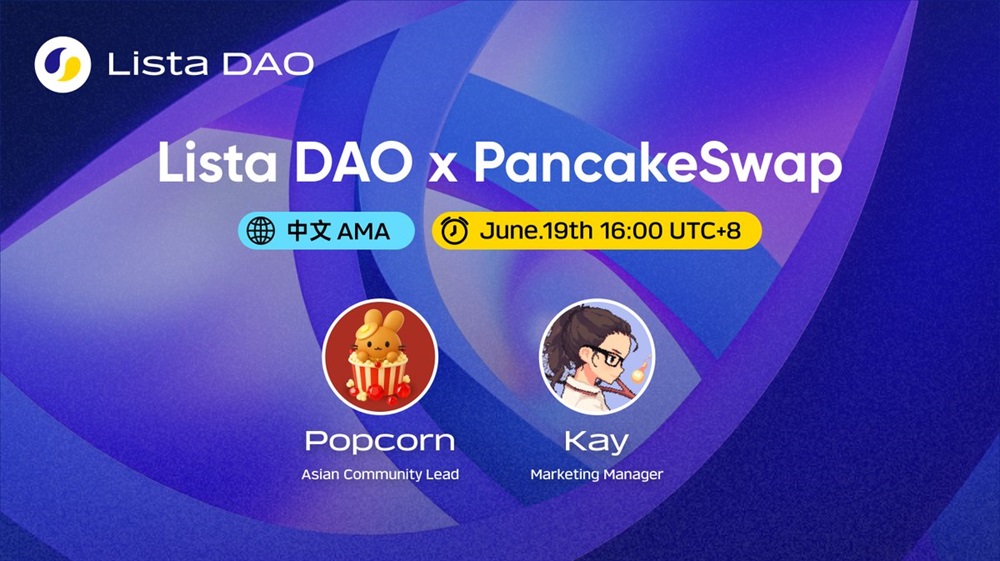 Lista DAO

Lista DAO x PancakeSwap

中文 AMA

June.19th 16:00 UTC+8

Popcorn
Asian Community Lead

Kay
Marketing Manager